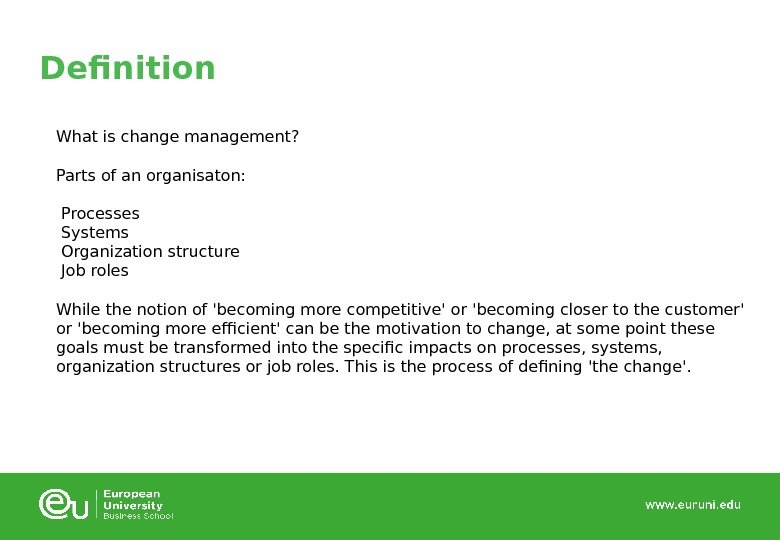 Definition

What is change management?

Parts of an organisaton:

Processes
Systems
Organization structure
Job roles

While the notion of 'becoming more competitive' or 'becoming closer to the customer' or 'becoming more efficient' can be the motivation to change, at some point these goals must be transformed into the specific impacts on processes, systems, organization structures or job roles. This is the process of defining 'the change'.

eu European University Business School

www.euruni.edu